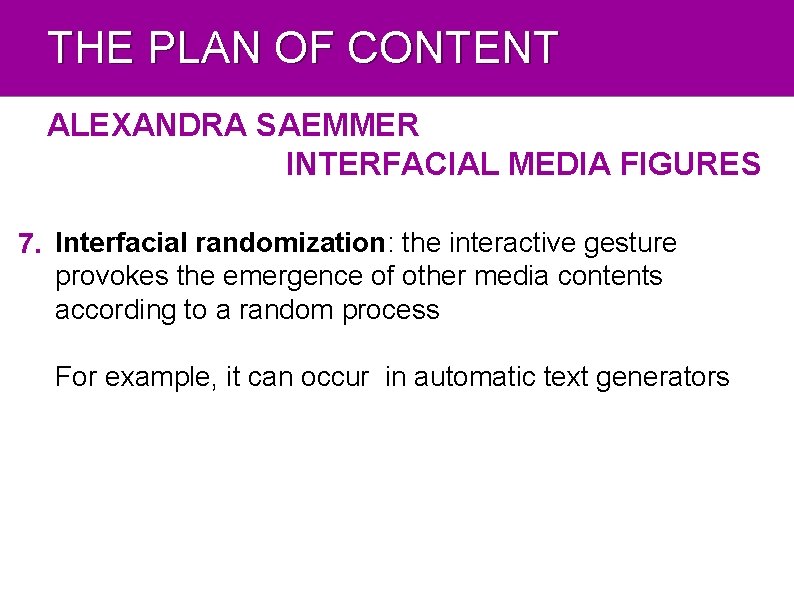 THE PLAN OF CONTENT

ALEXANDRA SAEMMER
INTERFACIAL MEDIA FIGURES

7. Interfacial randomization: the interactive gesture provokes the emergence of other media contents according to a random process

For example, it can occur in automatic text generators